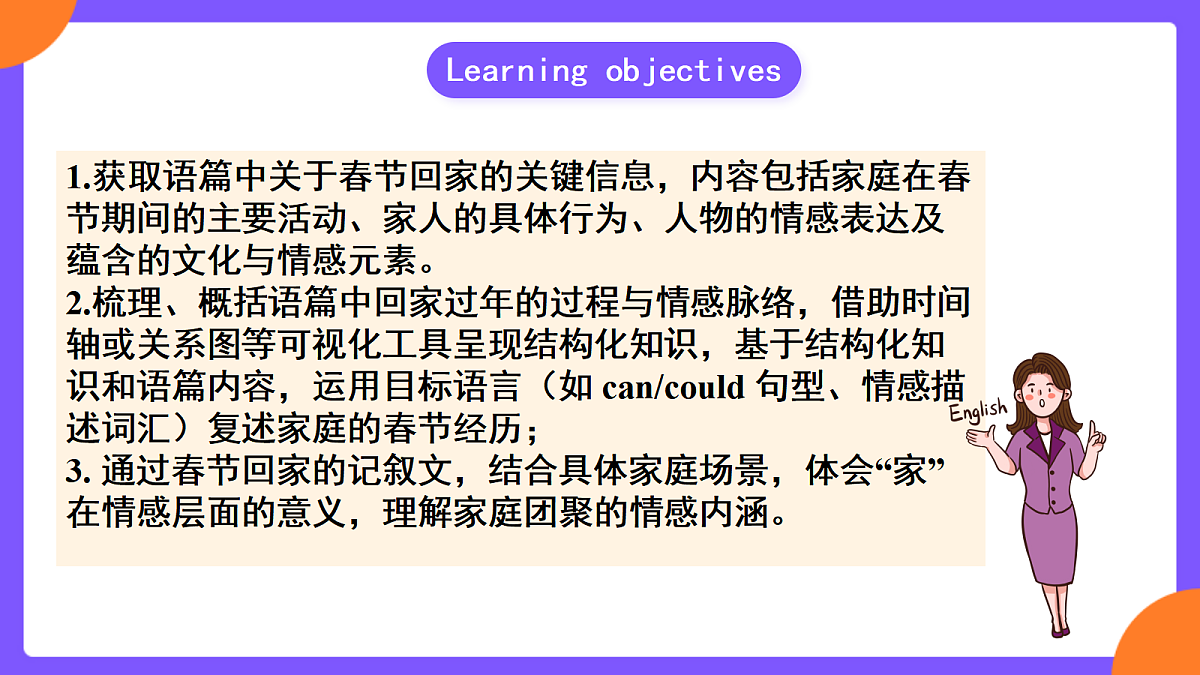 Learning objectives

1.获取语篇中关于春节回家的关键信息，内容包括家庭在春节期间的主要活动、家人的具体行为、人物的情感表达及蕴含的文化与情感元素。
2.梳理、概括语篇中回家过年的过程与情感脉络，借助时间轴或关系图等可视化工具呈现结构化知识，基于结构化知识和语篇内容，运用目标语言（如can/could句型、情感描述词汇）复述家庭的春节经历；
3.通过春节回家的记叙文，结合具体家庭场景，体会“家”在情感层面的意义，理解家庭团聚的情感内涵。

English